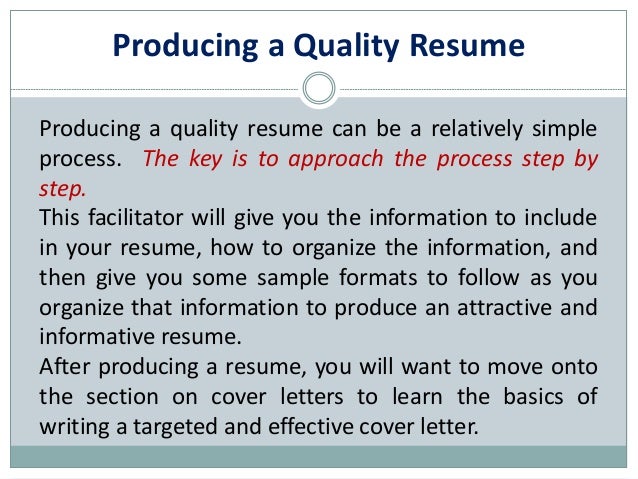 Producing a Quality Resume

Producing a quality resume can be a relatively simple process. The key is to approach the process step by step.
This facilitator will give you the information to include in your resume, how to organize the information, and then give you some sample formats to follow as you organize that information to produce an attractive and informative resume.
After producing a resume, you will want to move onto the section on cover letters to learn the basics of writing a targeted and effective cover letter.